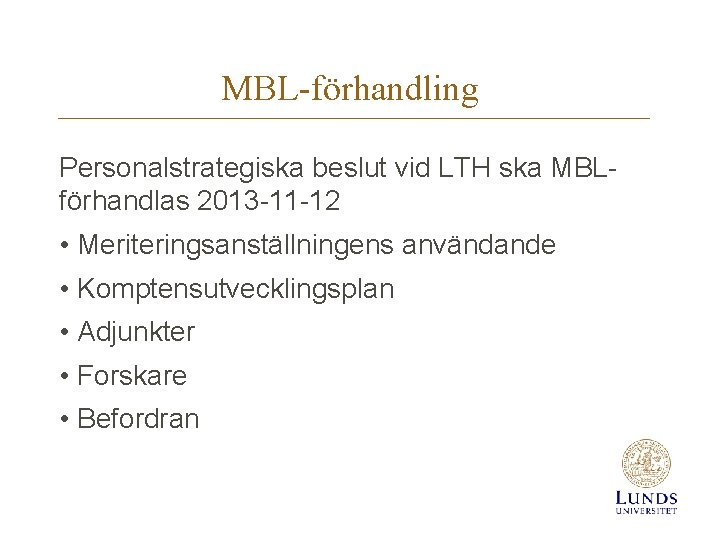 MBL-förhandling

Personalstrategiska beslut vid LTH ska MBL-förhandlas 2013-11-12

• Meriteringsanställningens användande
• Komptensutvecklingsplan
• Adjunkter
• Forskare
• Befordran

LUNDS UNIVERSITET